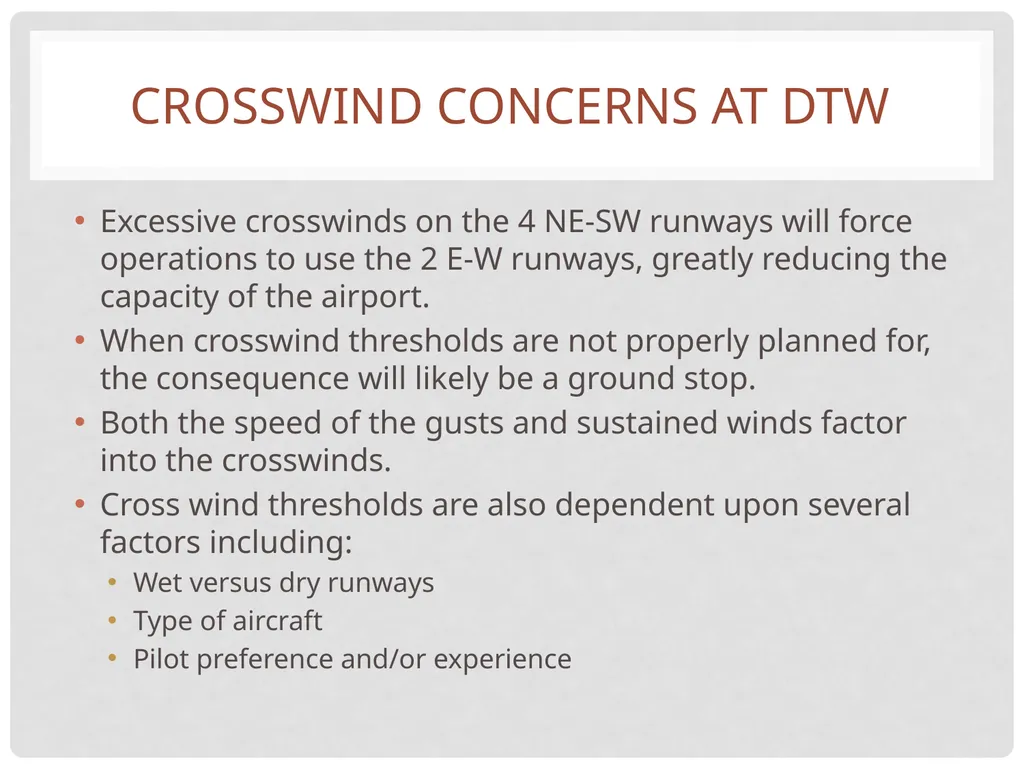 CROSSWIND CONCERNS AT DTW

• Excessive crosswinds on the 4 NE-SW runways will force operations to use the 2 E-W runways, greatly reducing the capacity of the airport.
• When crosswind thresholds are not properly planned for, the consequence will likely be a ground stop.
• Both the speed of the gusts and sustained winds factor into the crosswinds.
• Cross wind thresholds are also dependent upon several factors including:
  • Wet versus dry runways
  • Type of aircraft
  • Pilot preference and/or experience